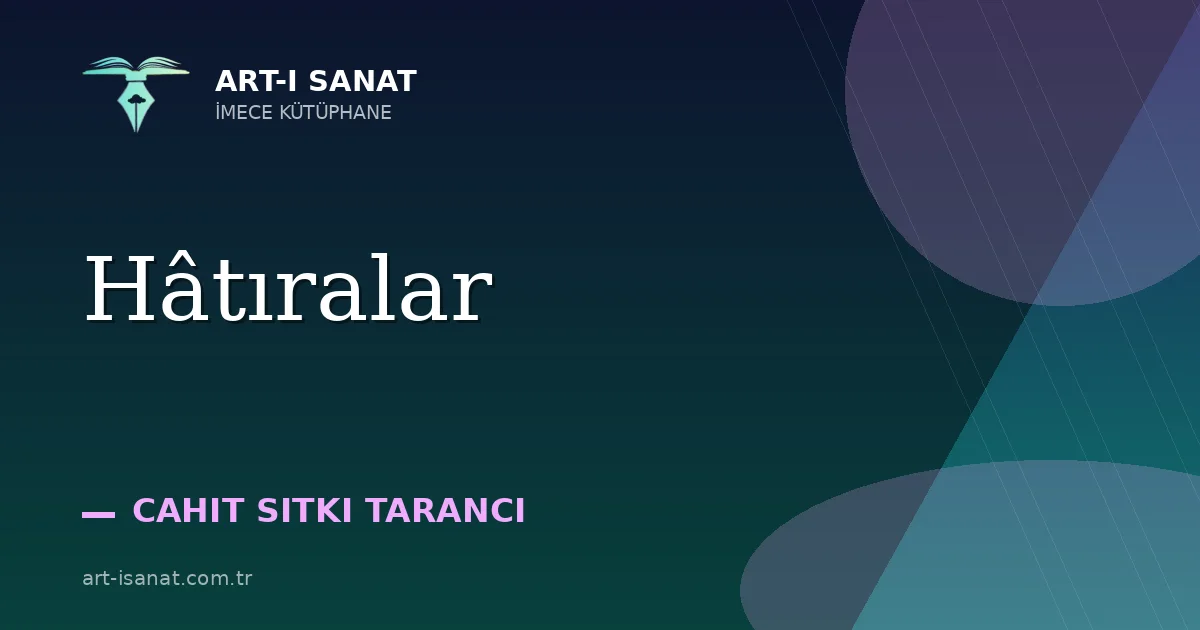 ART-I SANAT
İMECE KÜTÜPHANE

Hâtıralar

— CAHIT SITKI TARANCI

art-isanat.com.tr